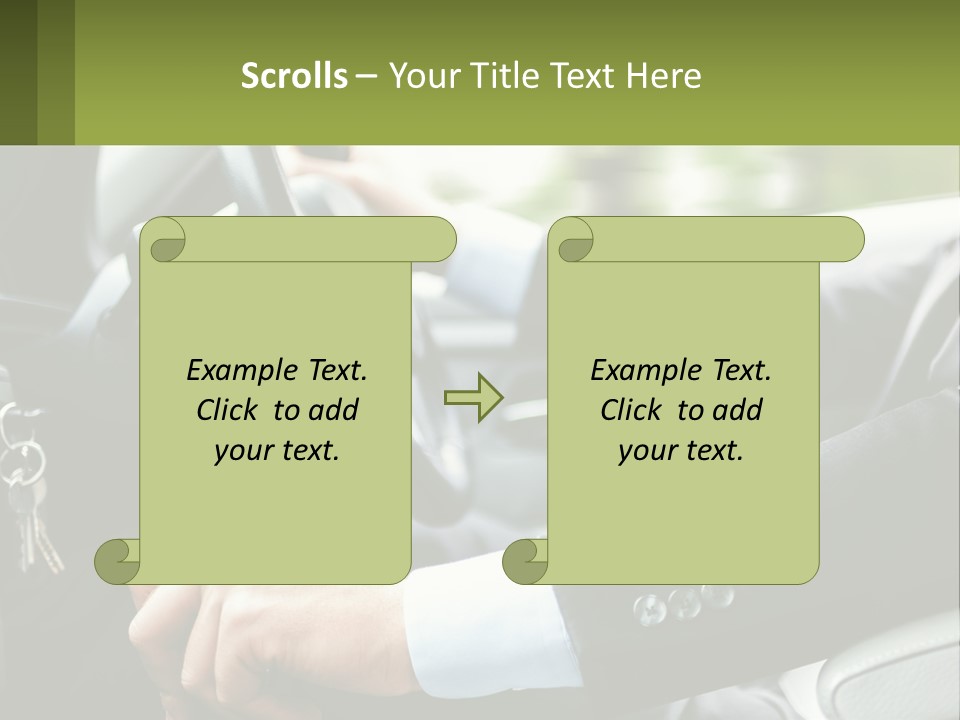 Scrolls – Your Title Text Here

Example Text. Click to add your text.

Example Text. Click to add your text.